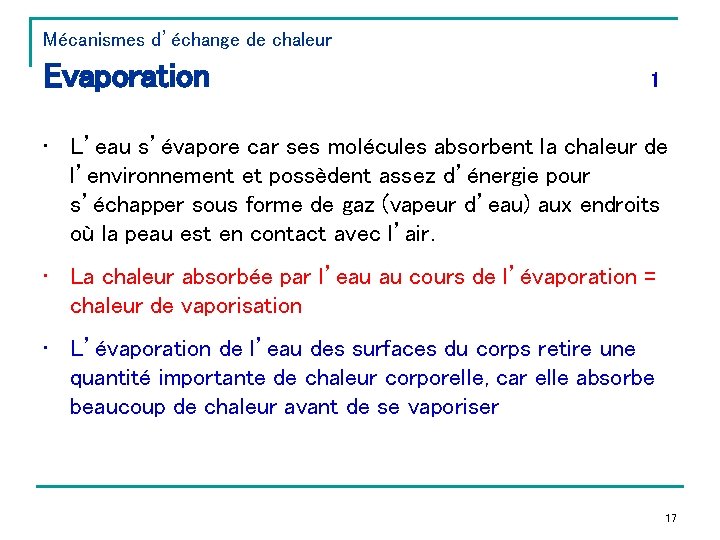 Mécanismes d'échange de chaleur
Evaporation 1

• L'eau s'évapore car ses molécules absorbent la chaleur de l'environnement et possèdent assez d'énergie pour s'échapper sous forme de gaz (vapeur d'eau) aux endroits où la peau est en contact avec l'air.

• La chaleur absorbée par l'eau au cours de l'évaporation = chaleur de vaporisation

• L'évaporation de l'eau des surfaces du corps retire une quantité importante de chaleur corporelle, car elle absorbe beaucoup de chaleur avant de se vaporiser

17